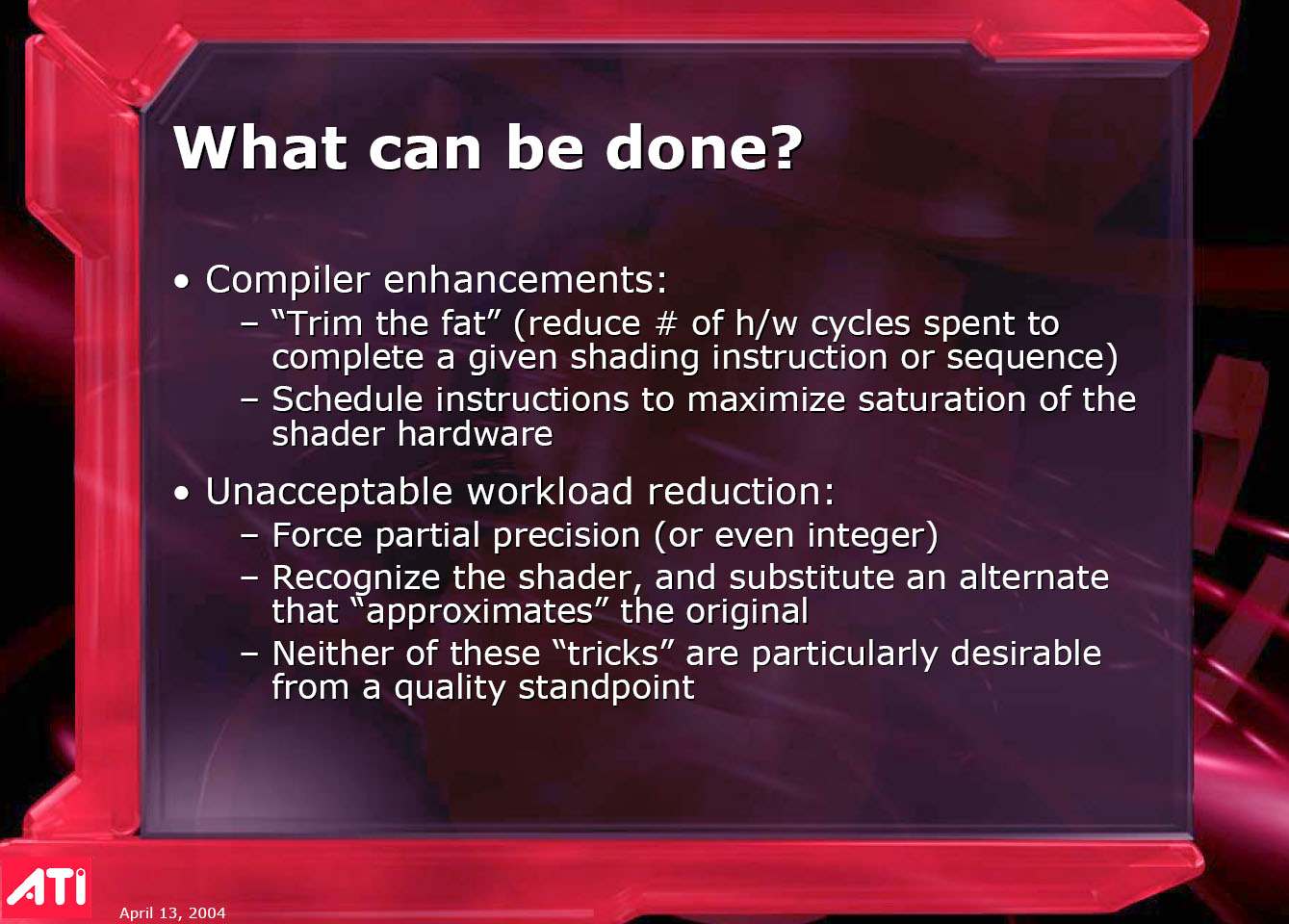 What can be done?

• Compiler enhancements:
– “Trim the fat” (reduce # of h/w cycles spent to complete a given shading instruction or sequence)
– Schedule instructions to maximize saturation of the shader hardware

• Unacceptable workload reduction:
– Force partial precision (or even integer)
– Recognize the shader, and substitute an alternate that “approximates” the original
– Neither of these “tricks” are particularly desirable from a quality standpoint

ATI

April 13, 2004